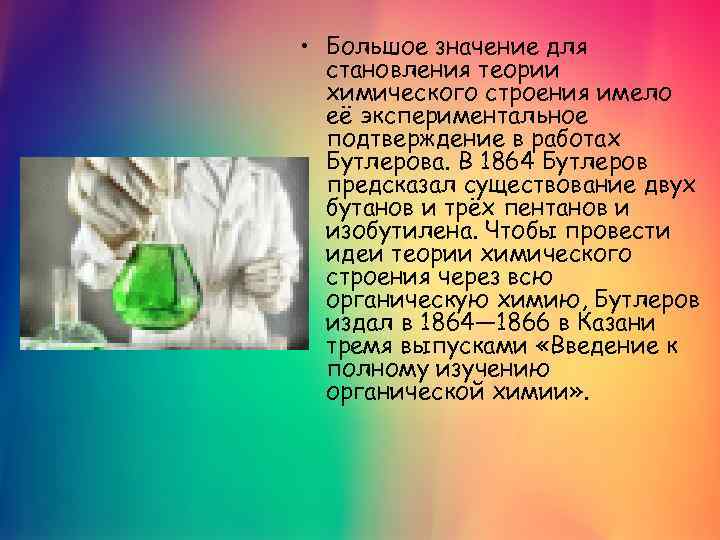 • Большое значение для становления теории химического строения имело её экспериментальное подтверждение в работах Бутлерова. В 1864 Бутлеров предсказал существование двух бутанов и трёх пентанов и изобутилена. Чтобы провести идеи теории химического строения через всю органическую химию, Бутлеров издал в 1864—1866 в Казани тремя выпусками «Введение к полному изучению органической химии».